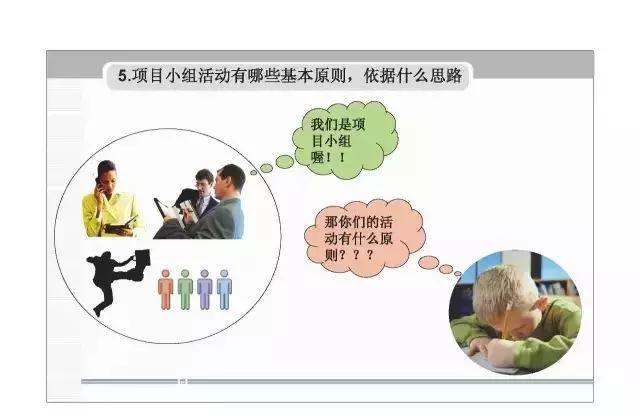 5.项目小组活动有哪些基本原则，依据什么思路

我们是项目小组喔！！

那你们的活动有什么原则？？？